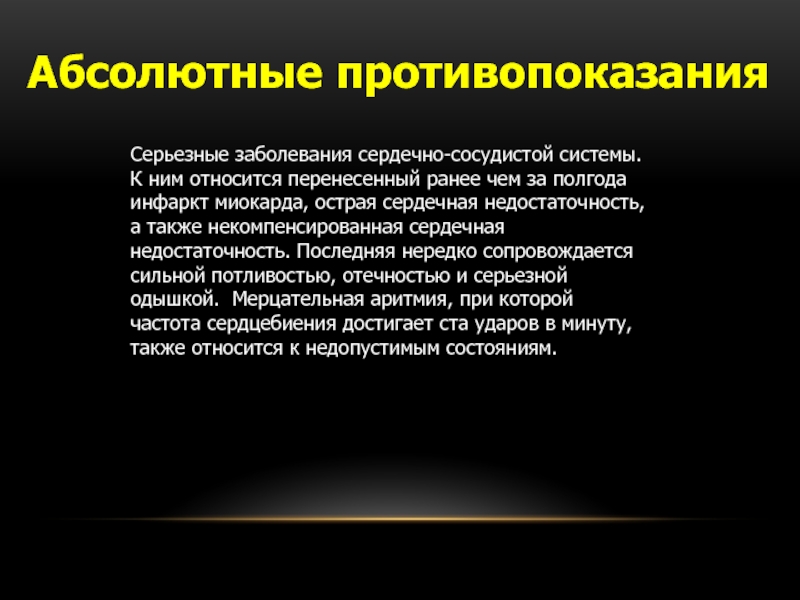 Абсолютные противопоказания

Серьезные заболевания сердечно-сосудистой системы. К ним относится перенесенный ранее чем за полгода инфаркт миокарда, острая сердечная недостаточность, а также некомпенсированная сердечная недостаточность. Последняя нередко сопровождается сильной потливостью, отечностью и серьезной одышкой.  Мерцательная аритмия, при которой частота сердцебиения достигает ста ударов в минуту, также относится к недопустимым состояниям.